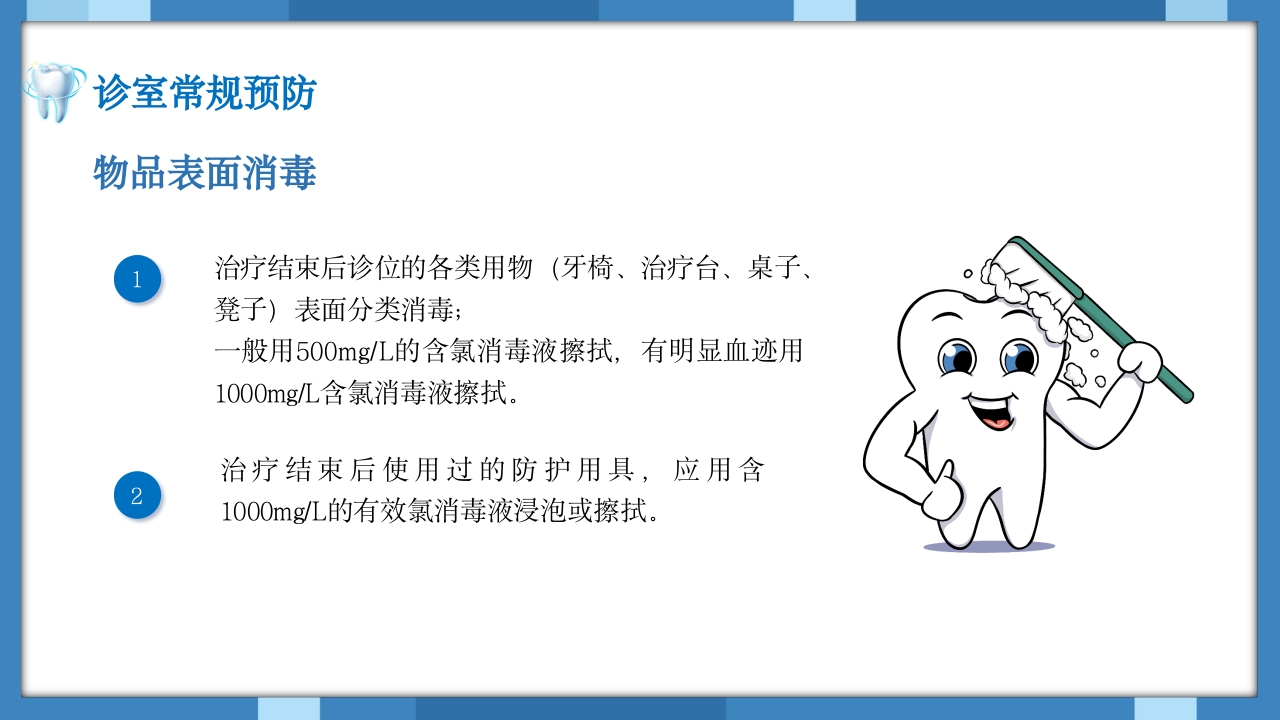 诊室常规预防

物品表面消毒

1

治疗结束后诊位的各类用物（牙椅、治疗台、桌子、凳子）表面分类消毒;
一般用500mg/L的含氯消毒液擦拭，有明显血迹用1000mg/L含氯消毒液擦拭。

2

治疗结束后使用过的防护用具，应用含1000mg/L的有效氯消毒液浸泡或擦拭。